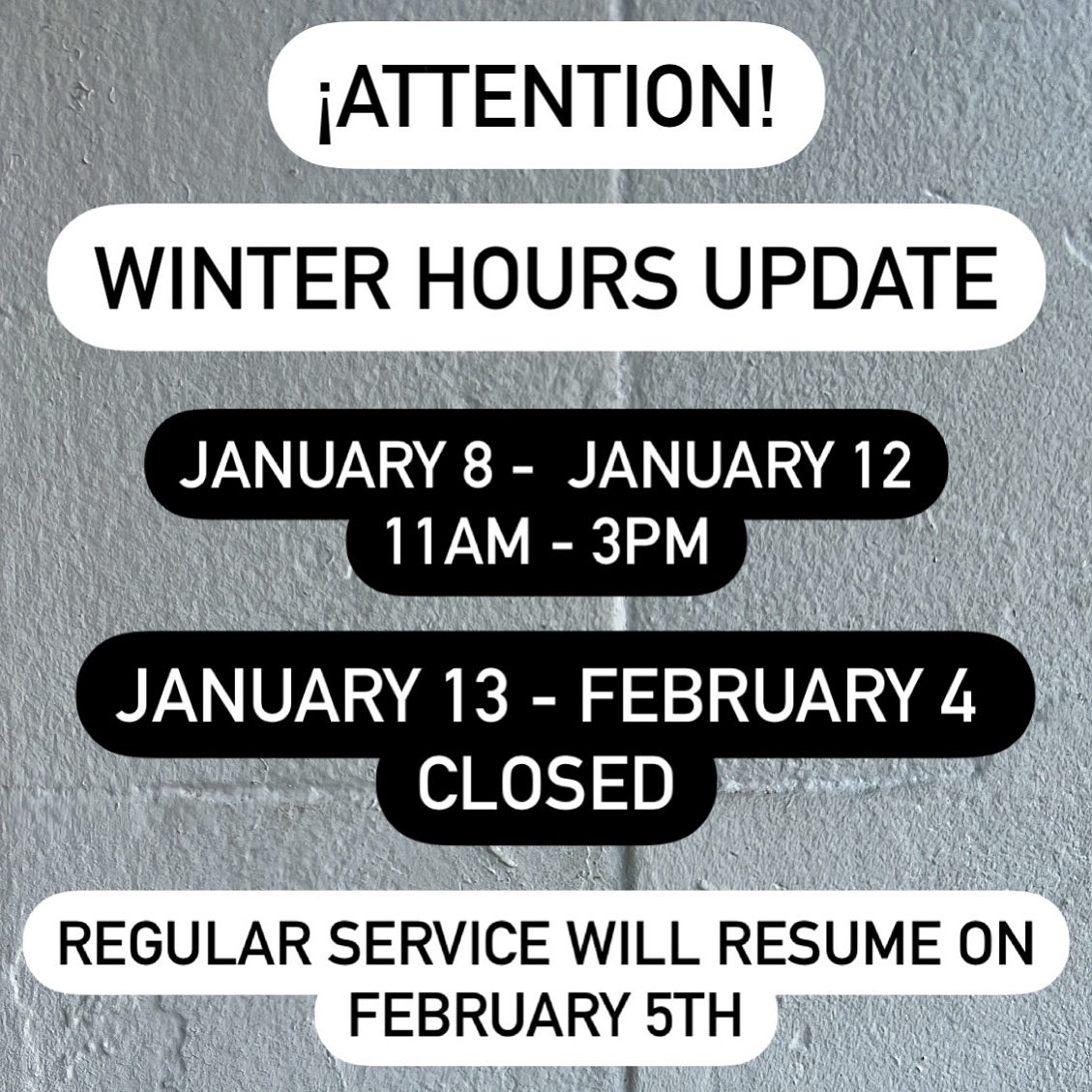 ¡ATTENTION!

WINTER HOURS UPDATE

JANUARY 8 - JANUARY 12
11AM - 3PM

JANUARY 13 - FEBRUARY 4
CLOSED

REGULAR SERVICE WILL RESUME ON FEBRUARY 5TH